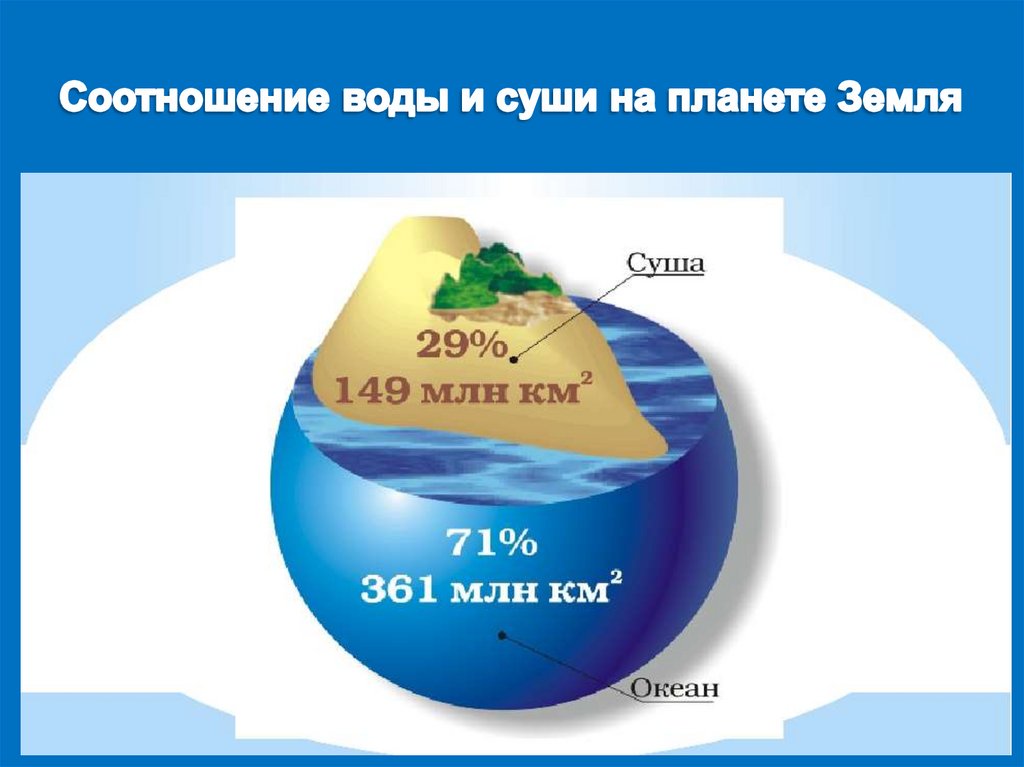 Соотношение воды и суши на планете Земля

Суша

29%
149 млн км$^2$

71%
361 млн км$^2$

Океан